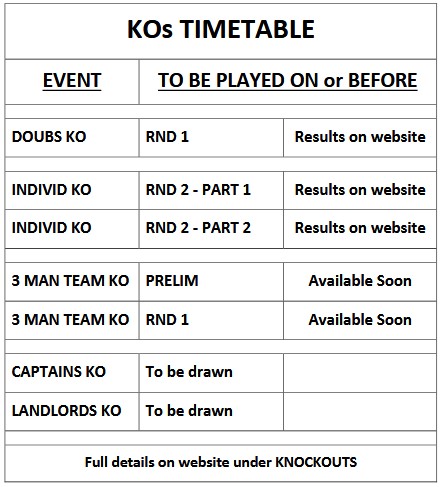 KOs TIMETABLE

| EVENT | TO BE PLAYED ON or BEFORE | |
|---|---|---|
| DOUBS KO | RND 1 | Results on website |
| INDIVID KO | RND 2 - PART 1 | Results on website |
| INDIVID KO | RND 2 - PART 2 | Results on website |
| 3 MAN TEAM KO | PRELIM | Available Soon |
| 3 MAN TEAM KO | RND 1 | Available Soon |
| CAPTAINS KO | To be drawn | |
| LANDLORDS KO | To be drawn | |

Full details on website under KNOCKOUTS